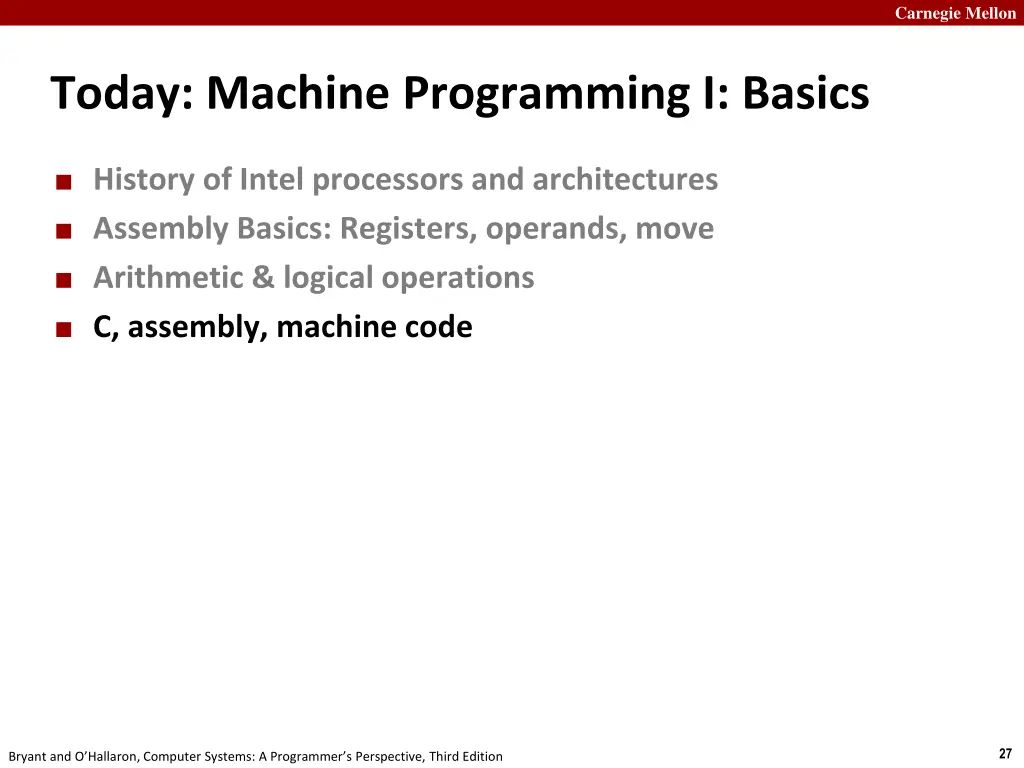 Carnegie Mellon

Today: Machine Programming I: Basics

- History of Intel processors and architectures
- Assembly Basics: Registers, operands, move
- Arithmetic & logical operations
- C, assembly, machine code

Bryant and O'Hallaron, Computer Systems: A Programmer's Perspective, Third Edition

27